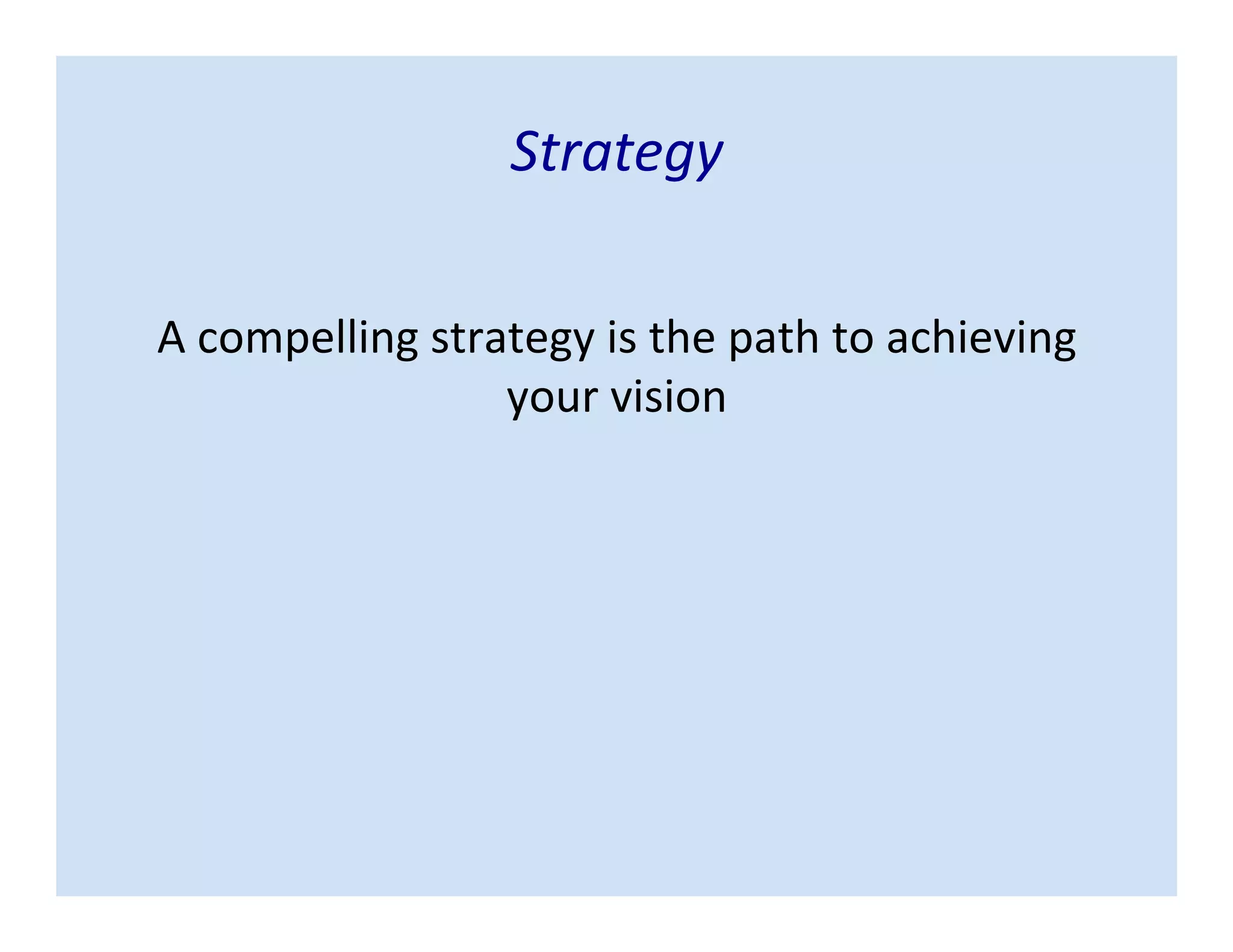 Strategy

A compelling strategy is the path to achieving your vision